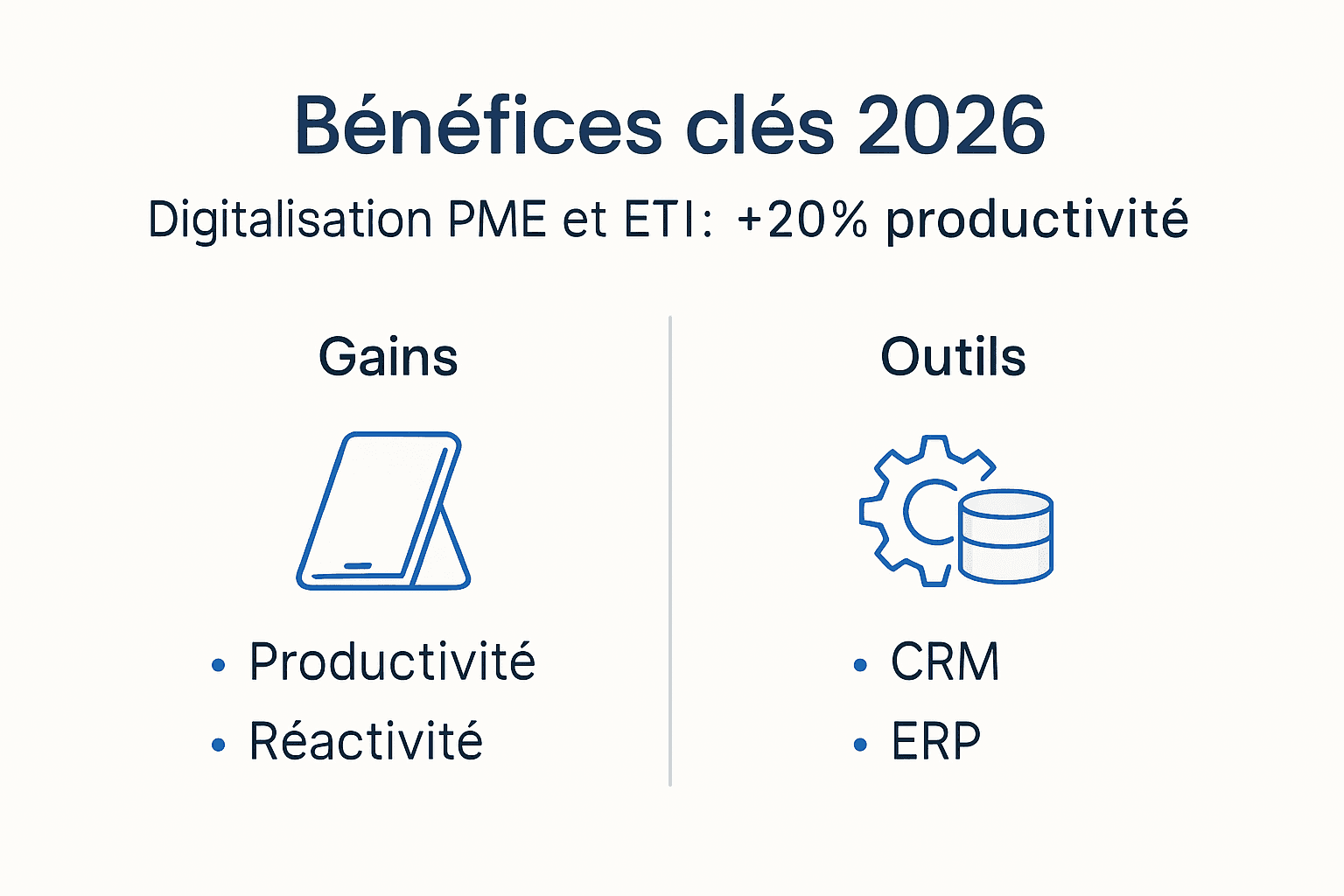 Bénéfices clés 2026

Digitalisation PME et ETI: +20% productivité

Gains

• Productivité
• Réactivité

Outils

• CRM
• ERP